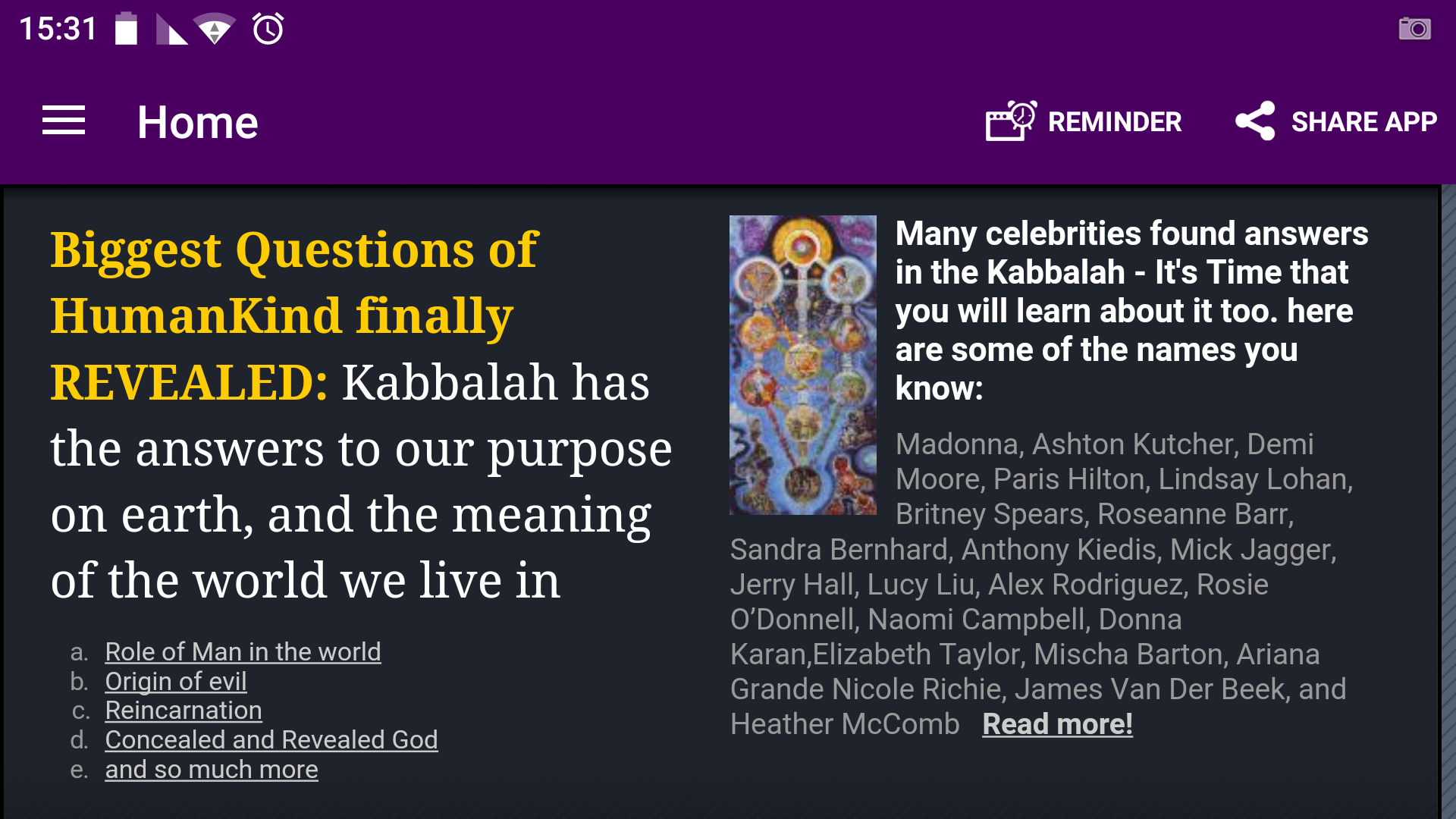 15:31

Home

REMINDER

SHARE APP

Biggest Questions of HumanKind finally REVEALED: Kabbalah has the answers to our purpose on earth, and the meaning of the world we live in

a. Role of Man in the world
b. Origin of evil
c. Reincarnation
d. Concealed and Revealed God
e. and so much more

Many celebrities found answers in the Kabbalah - It's Time that you will learn about it too. here are some of the names you know:

Madonna, Ashton Kutcher, Demi Moore, Paris Hilton, Lindsay Lohan, Britney Spears, Roseanne Barr, Sandra Bernhard, Anthony Kiedis, Mick Jagger, Jerry Hall, Lucy Liu, Alex Rodriguez, Rosie O'Donnell, Naomi Campbell, Donna Karan,Elizabeth Taylor, Mischa Barton, Ariana Grande Nicole Richie, James Van Der Beek, and Heather McComb Read more!